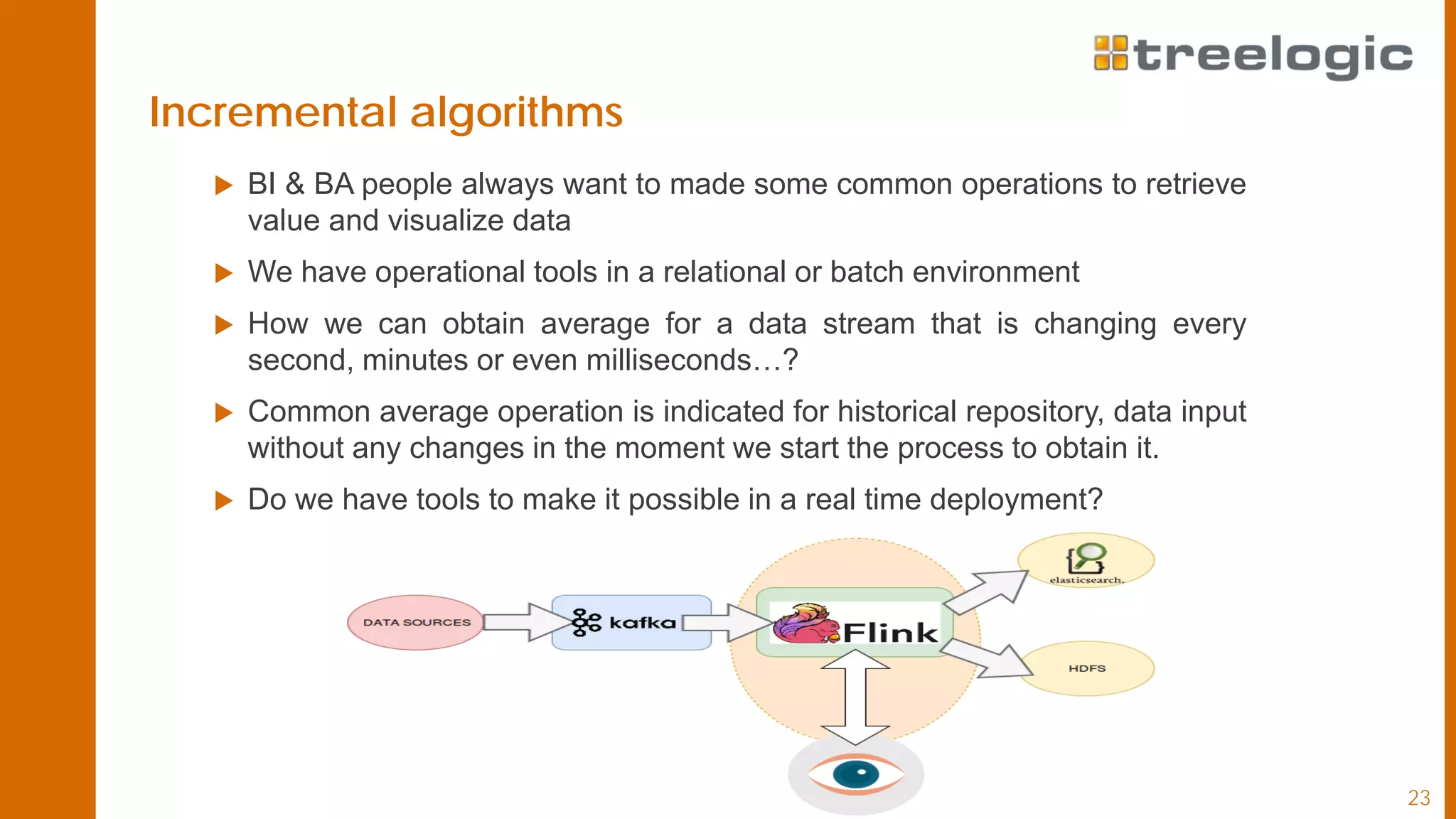 treelogic

Incremental algorithms

▶ BI & BA people always want to made some common operations to retrieve value and visualize data

▶ We have operational tools in a relational or batch environment

▶ How we can obtain average for a data stream that is changing every second, minutes or even milliseconds…?

▶ Common average operation is indicated for historical repository, data input without any changes in the moment we start the process to obtain it.

▶ Do we have tools to make it possible in a real time deployment?

DATA SOURCES

kafka

Flink

elasticsearch.

HDFS

23